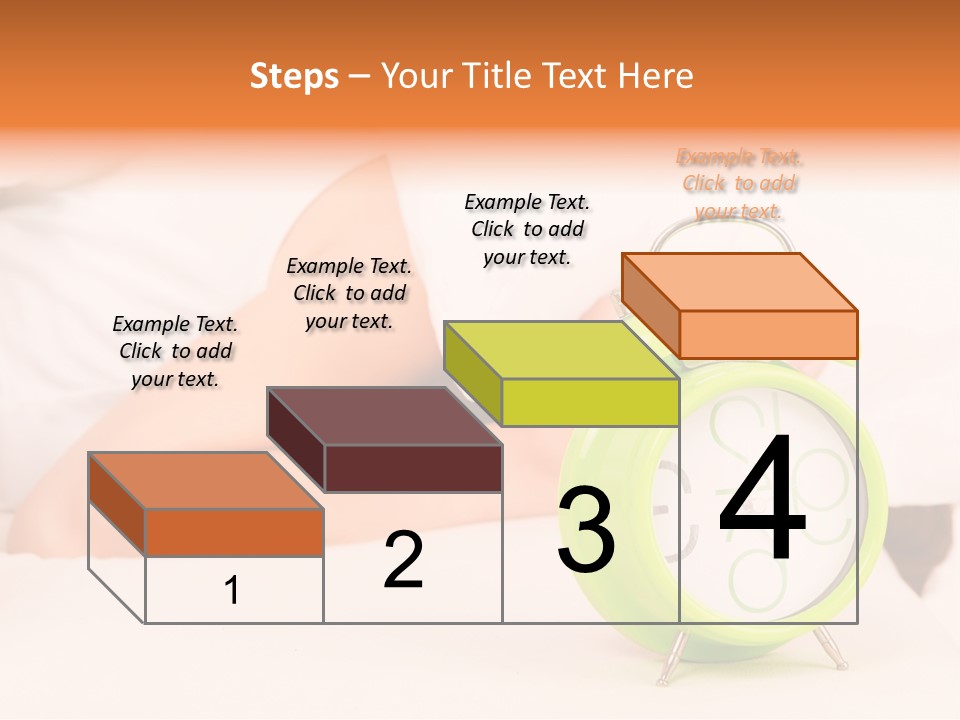 Steps – Your Title Text Here

Example Text. Click to add your text.

Example Text. Click to add your text.

Example Text. Click to add your text.

Example Text. Click to add your text.

1

2

3

4